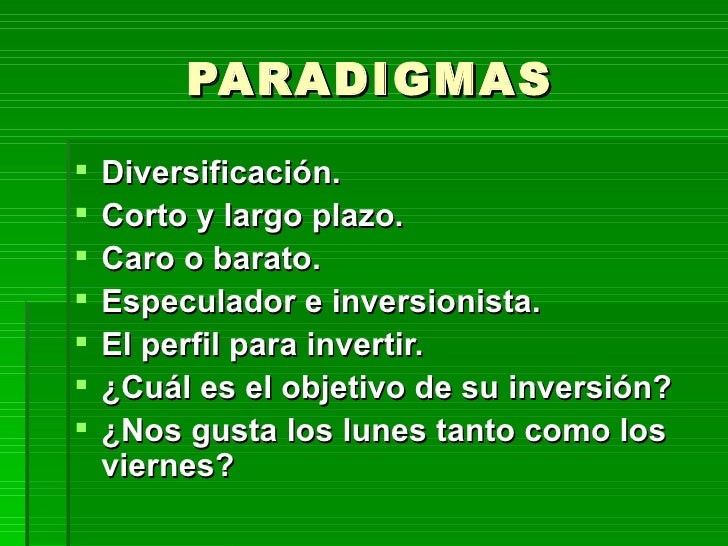 PARADIGMAS

- Diversificación.
- Corto y largo plazo.
- Caro o barato.
- Especulador e inversionista.
- El perfil para invertir.
- ¿Cuál es el objetivo de su inversión?
- ¿Nos gusta los lunes tanto como los viernes?